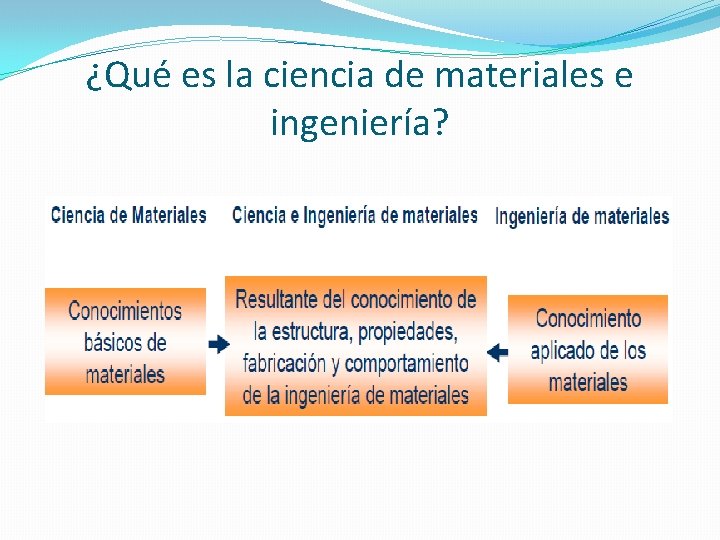 ¿Qué es la ciencia de materiales e ingeniería?

Ciencia de Materiales

Ciencia e Ingeniería de materiales

Ingeniería de materiales

Conocimientos básicos de materiales

Resultante del conocimiento de la estructura, propiedades, fabricación y comportamiento de la ingeniería de materiales

Conocimiento aplicado de los materiales